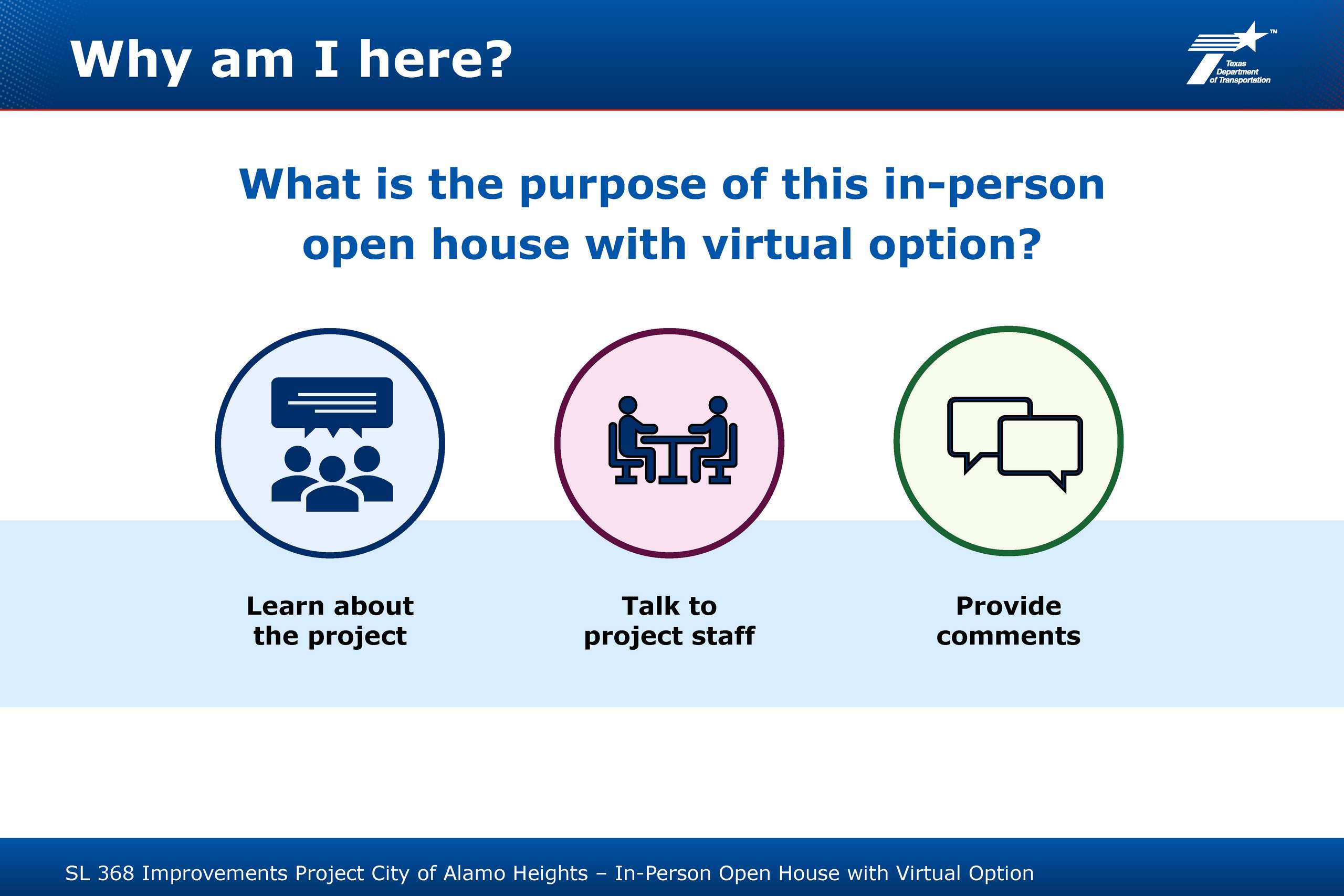 Why am I here?

Texas Department of Transportation

What is the purpose of this in-person open house with virtual option?

Learn about the project

Talk to project staff

Provide comments

SL 368 Improvements Project City of Alamo Heights – In-Person Open House with Virtual Option